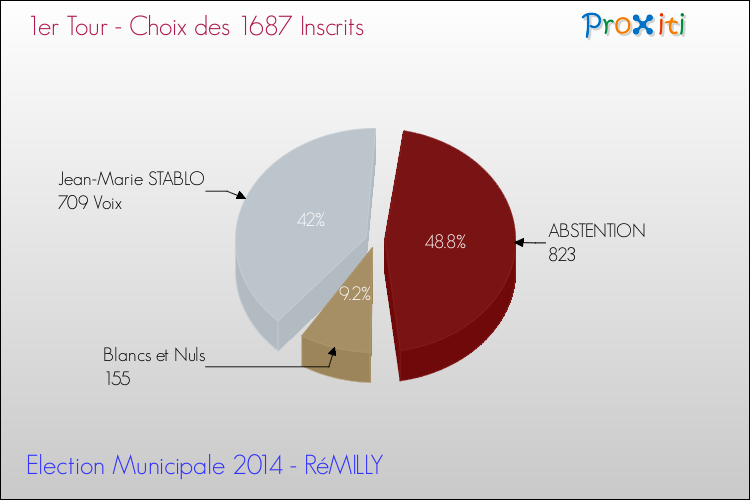 1er Tour - Choix des 1687 Inscrits

Proxiti

Jean-Marie STABLO
709 Voix

42%

48.8%

ABSTENTION
823

9.2%

Blancs et Nuls
155

Election Municipale 2014 - RéMILLY